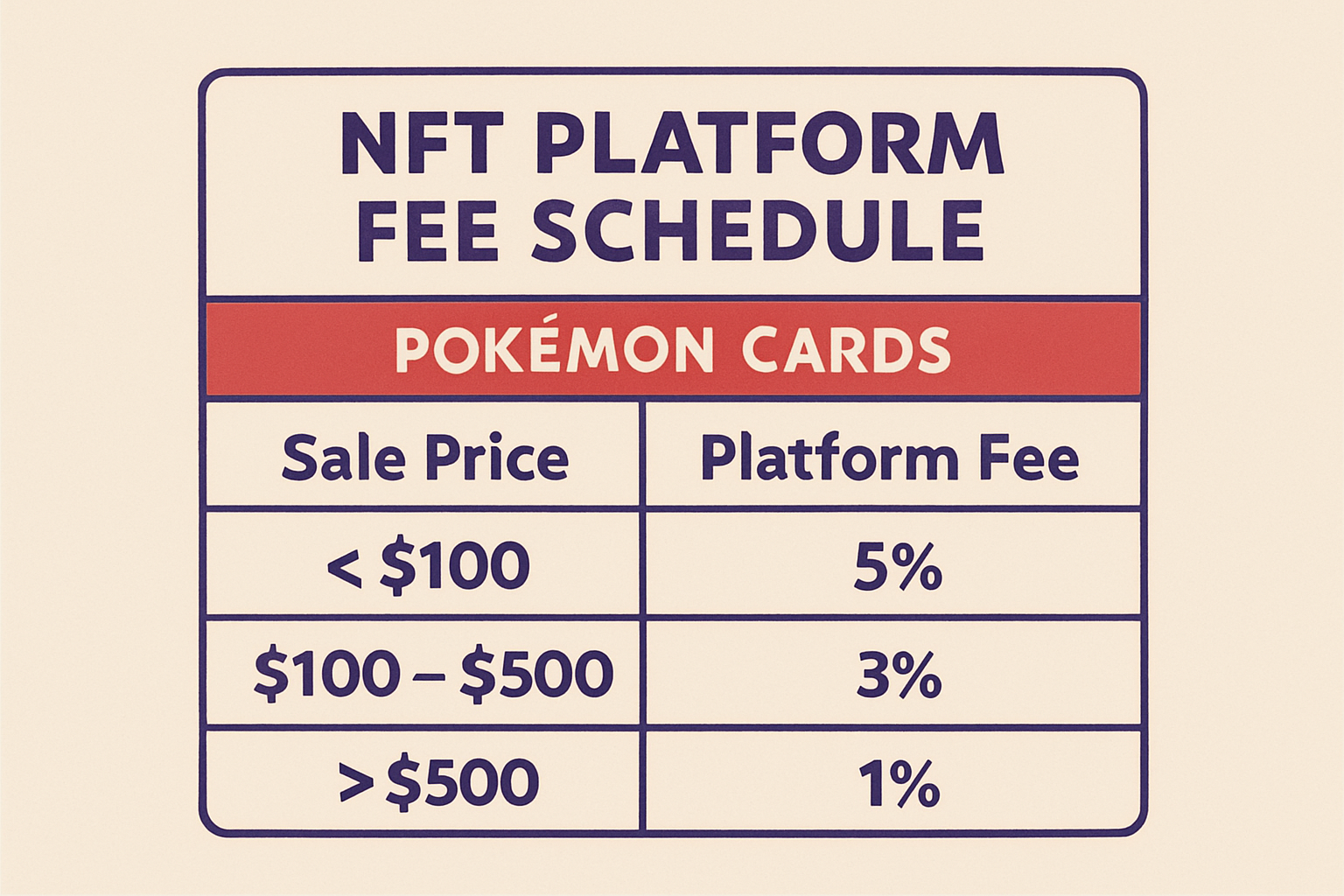 NFT PLATFORM FEE SCHEDULE

POKÉMON CARDS

| Sale Price | Platform Fee |
|---|---|
| < \$100 | 5% |
| \$100 – \$500 | 3% |
| > \$500 | 1% |